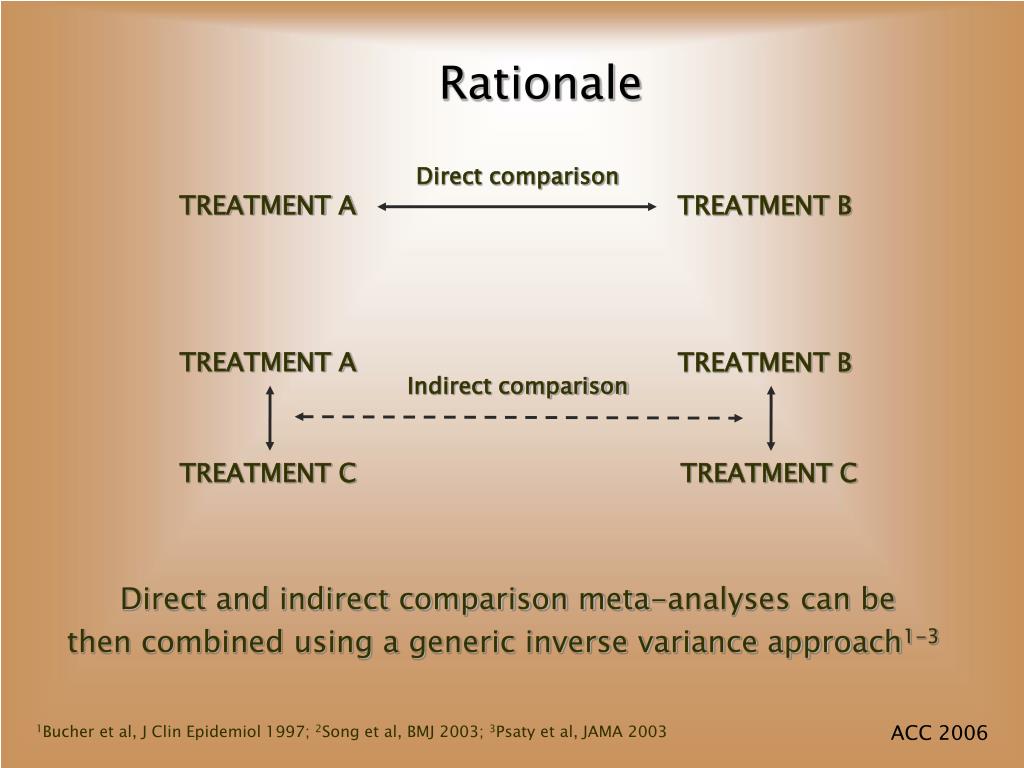 Rationale

Direct comparison

TREATMENT A TREATMENT B

TREATMENT A TREATMENT B

Indirect comparison

TREATMENT C TREATMENT C

Direct and indirect comparison meta-analyses can be then combined using a generic inverse variance approach$^{1-3}$

$^1$Bucher et al, J Clin Epidemiol 1997; $^2$Song et al, BMJ 2003; $^3$Psaty et al, JAMA 2003

ACC 2006